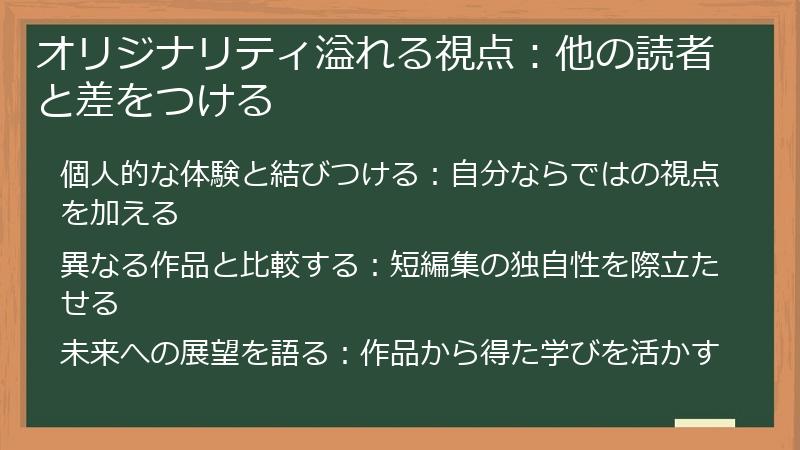 オリジナリティ溢れる視点：他の読者と差をつける

個人的な体験と結びつける：自分ならではの視点を加える

異なる作品と比較する：短編集の独自性を際立たせる

未来への展望を語る：作品から得た学びを活かす